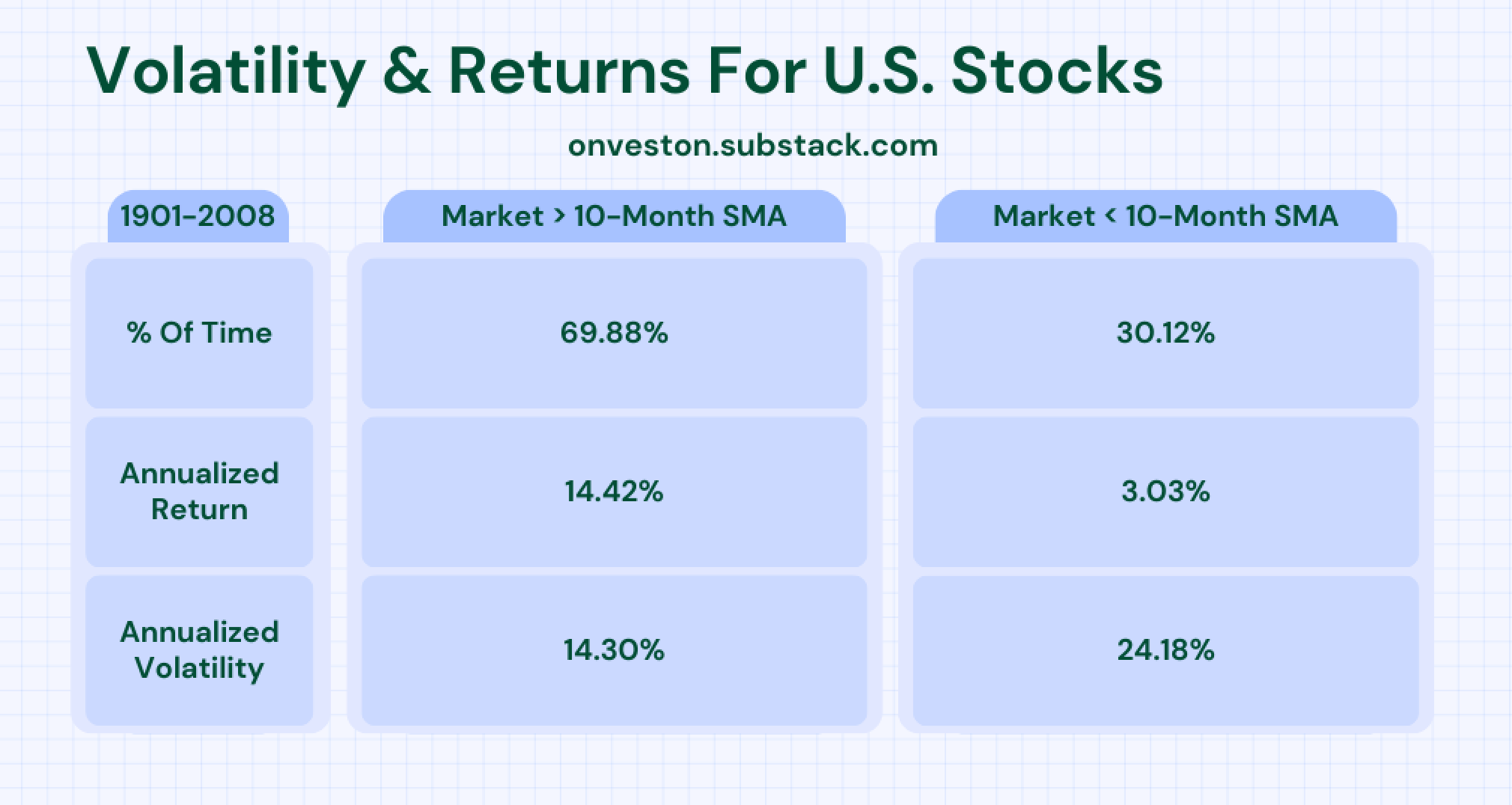 Volatility & Returns For U.S. Stocks

onveston.substack.com

| 1901-2008 | Market > 10-Month SMA | Market < 10-Month SMA |
|---|---|---|
| % Of Time | 69.88% | 30.12% |
| Annualized Return | 14.42% | 3.03% |
| Annualized Volatility | 14.30% | 24.18% |